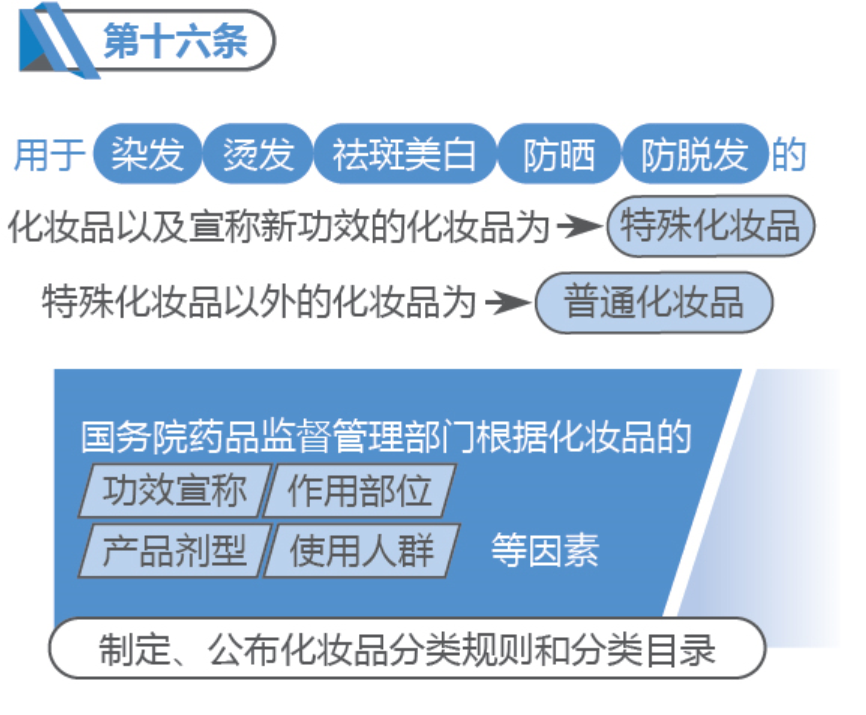 第十六条

用于 染发 烫发 祛斑美白 防晒 防脱发 的化妆品以及宣称新功效的化妆品为 特殊化妆品

特殊化妆品以外的化妆品为 普通化妆品

国务院药品监督管理部门根据化妆品的 功效宣称 作用部位 产品剂型 使用人群 等因素

制定、公布化妆品分类规则和分类目录